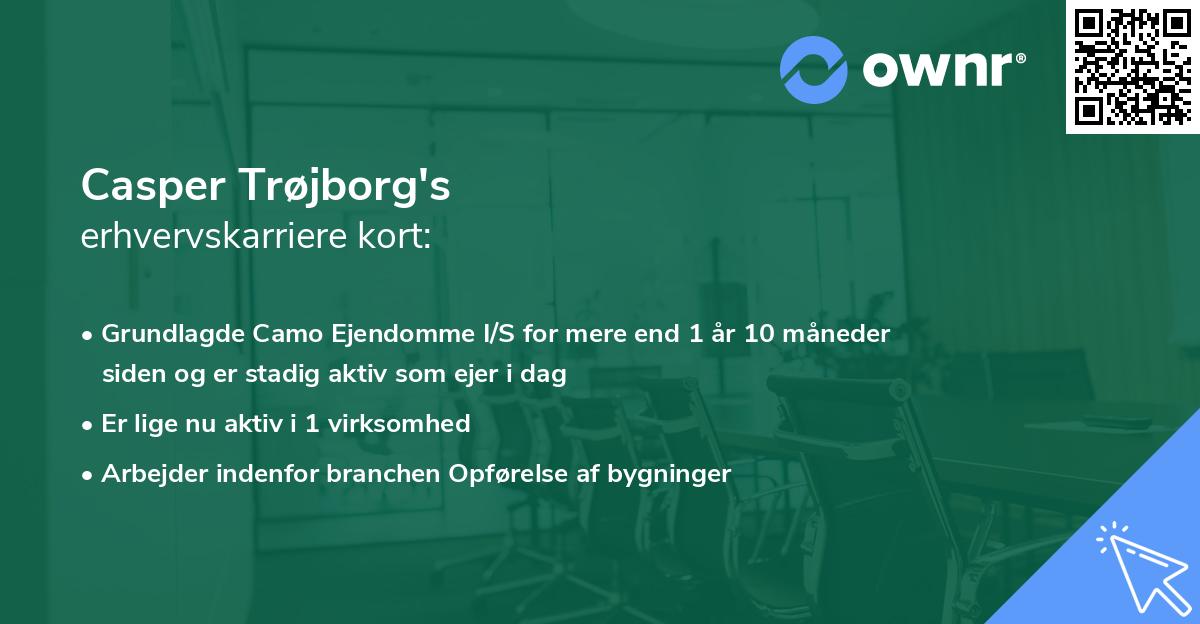 ownr®

Casper Trøjborg's
erhvervskarriere kort:

• Grundlagde Camo Ejendomme I/S for mere end 1 år 10 måneder siden og er stadig aktiv som ejer i dag
• Er lige nu aktiv i 1 virksomhed
• Arbejder indenfor branchen Opførelse af bygninger